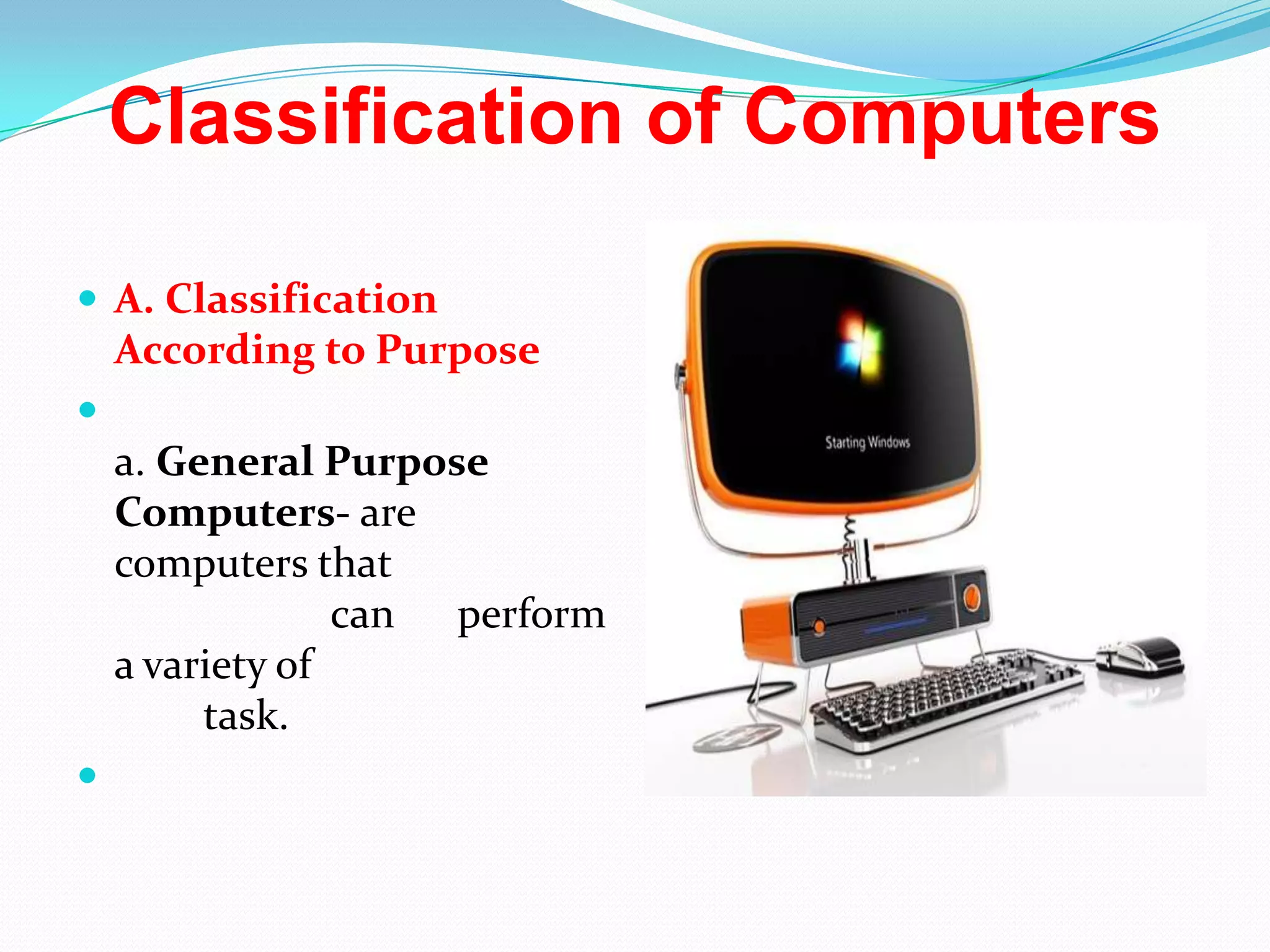 Classification of Computers

A. Classification According to Purpose

a. General Purpose Computers- are computers that can perform a variety of task.

Starting Windows